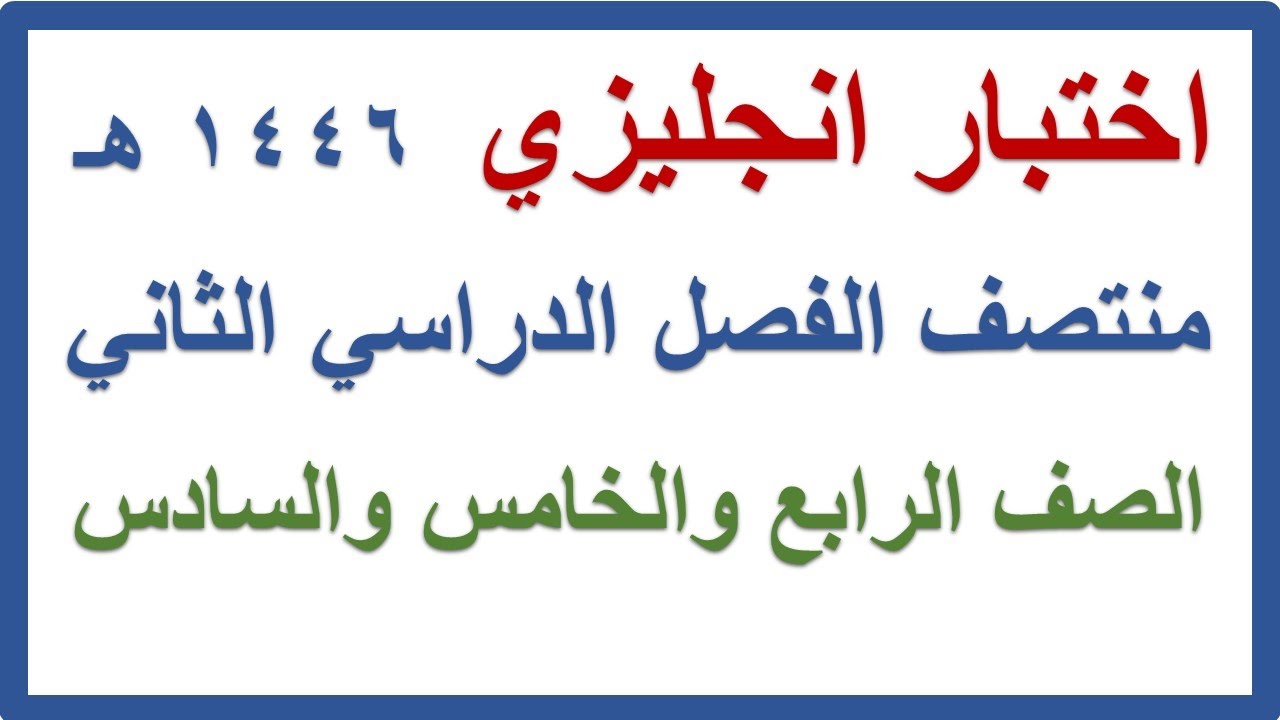 اختبار انجليزي ١٤٤٦ هـ

منتصف الفصل الدراسي الثاني

الصف الرابع والخامس والسادس